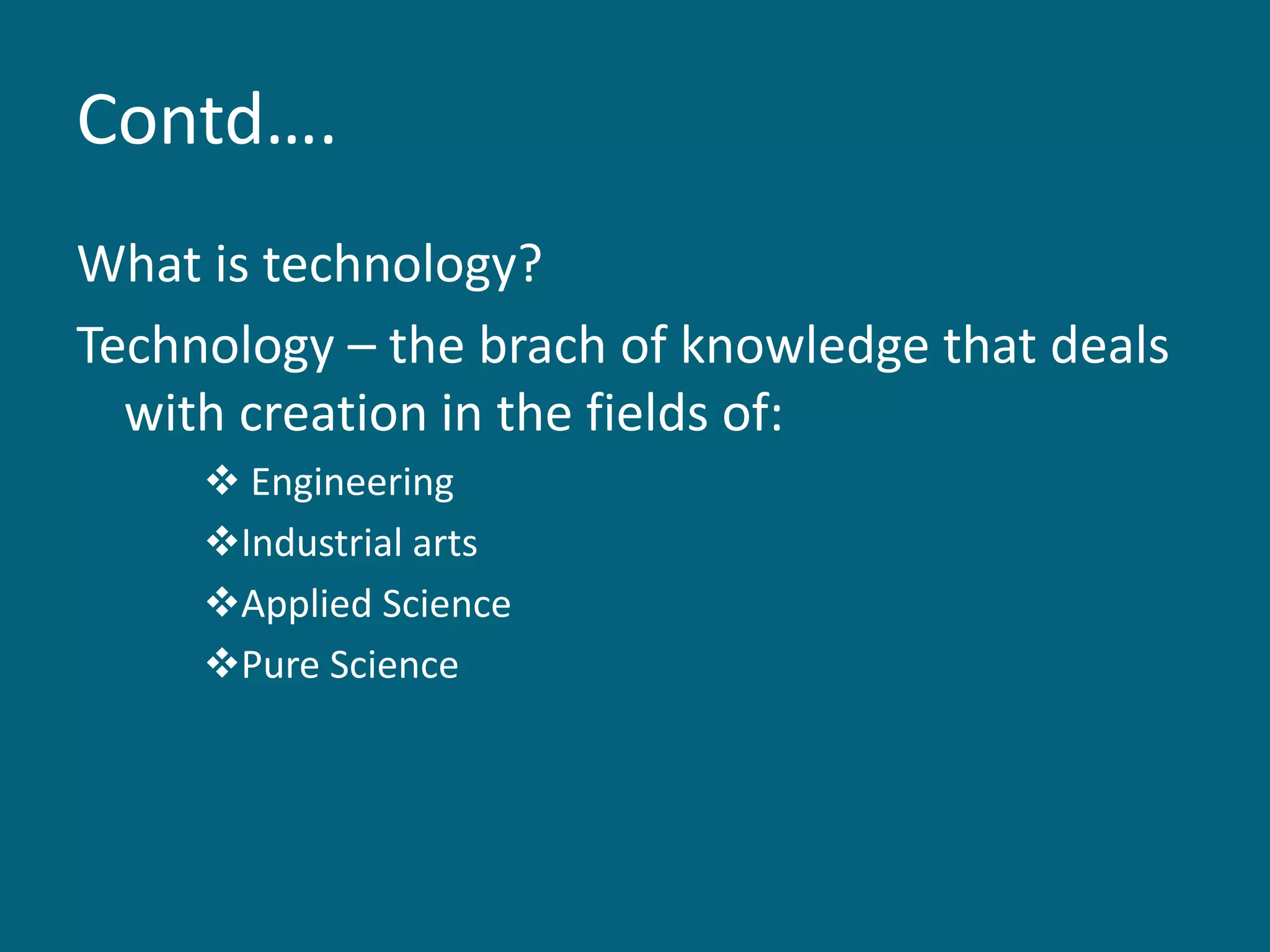 Contd….

What is technology?

Technology – the brach of knowledge that deals with creation in the fields of:

❖ Engineering
❖Industrial arts
❖Applied Science
❖Pure Science